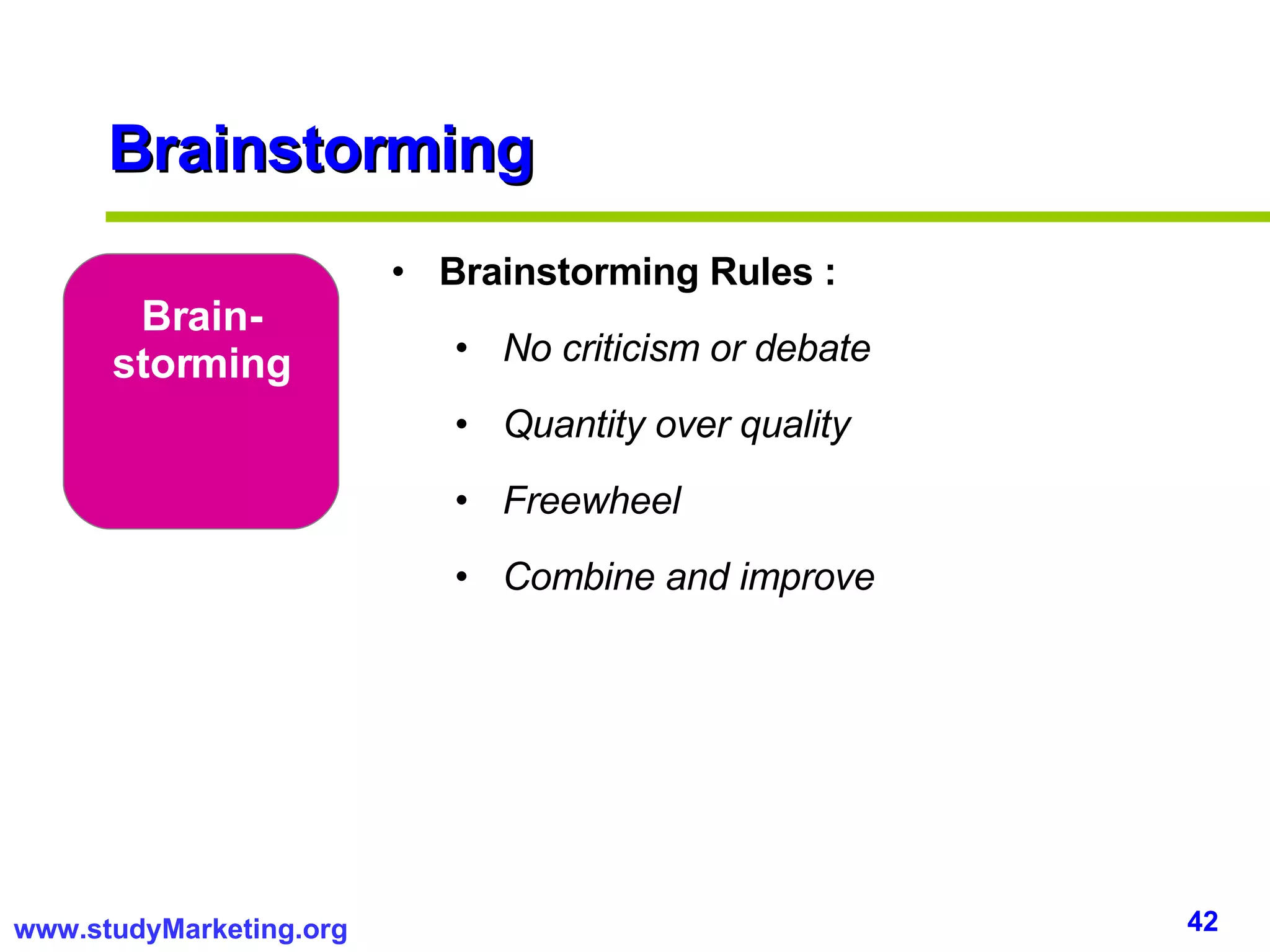 Brainstorming

Brain-storming

• Brainstorming Rules :

• No criticism or debate

• Quantity over quality

• Freewheel

• Combine and improve

www.studyMarketing.org

42